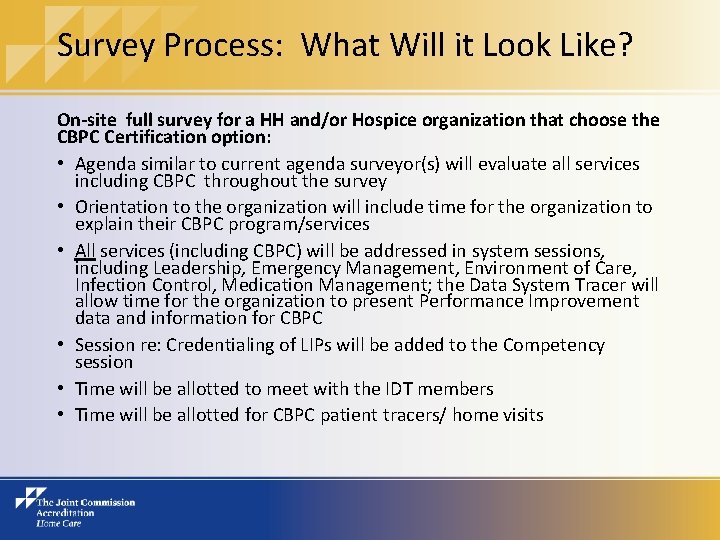 Survey Process: What Will it Look Like?

On-site full survey for a HH and/or Hospice organization that choose the CBPC Certification option:

• Agenda similar to current agenda surveyor(s) will evaluate all services including CBPC throughout the survey
• Orientation to the organization will include time for the organization to explain their CBPC program/services
• All services (including CBPC) will be addressed in system sessions, including Leadership, Emergency Management, Environment of Care, Infection Control, Medication Management; the Data System Tracer will allow time for the organization to present Performance Improvement data and information for CBPC
• Session re: Credentialing of LIPs will be added to the Competency session
• Time will be allotted to meet with the IDT members
• Time will be allotted for CBPC patient tracers/ home visits

The Joint Commission
Accreditation
Home Care